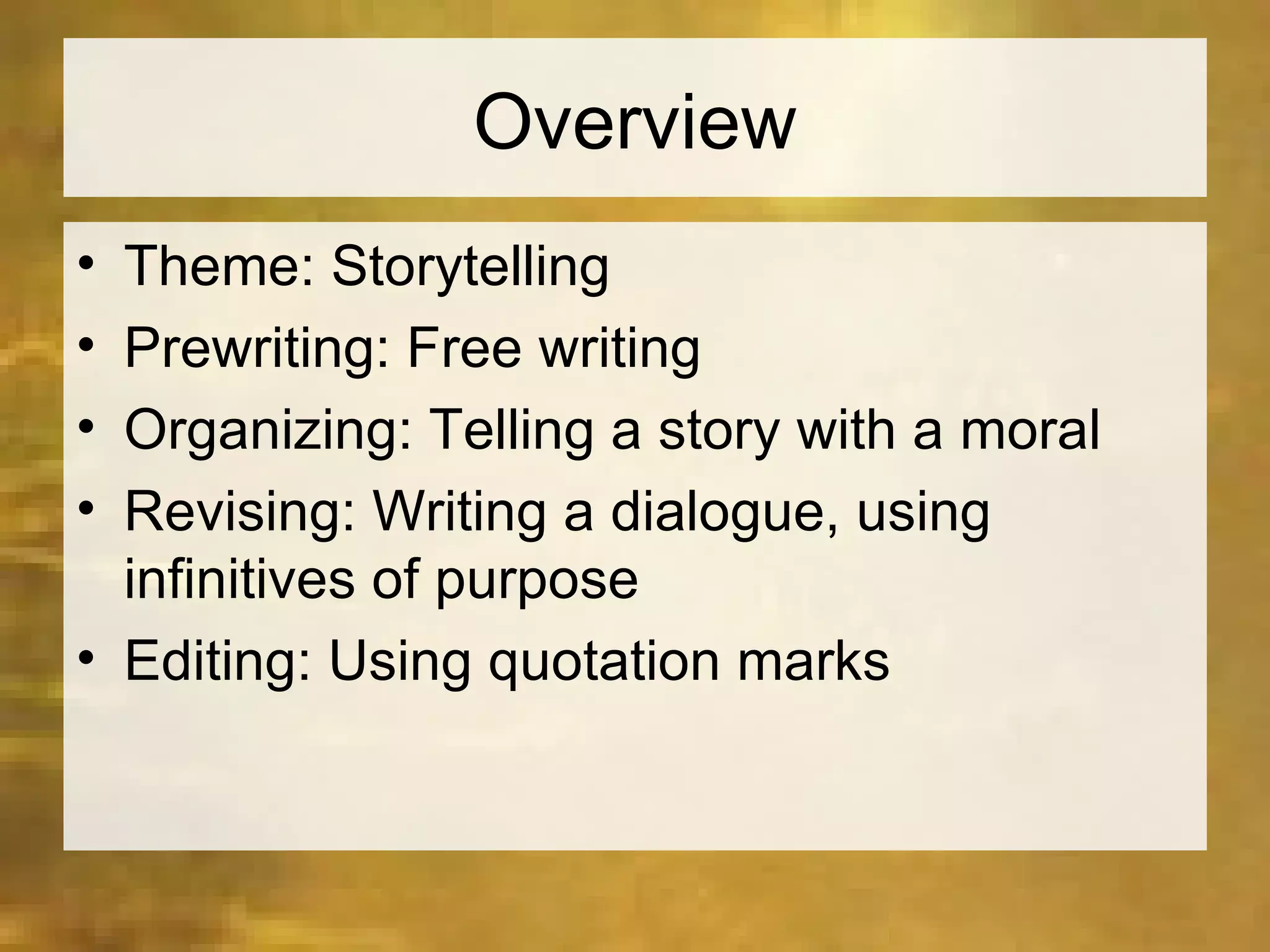 Overview

• Theme: Storytelling
• Prewriting: Free writing
• Organizing: Telling a story with a moral
• Revising: Writing a dialogue, using infinitives of purpose
• Editing: Using quotation marks